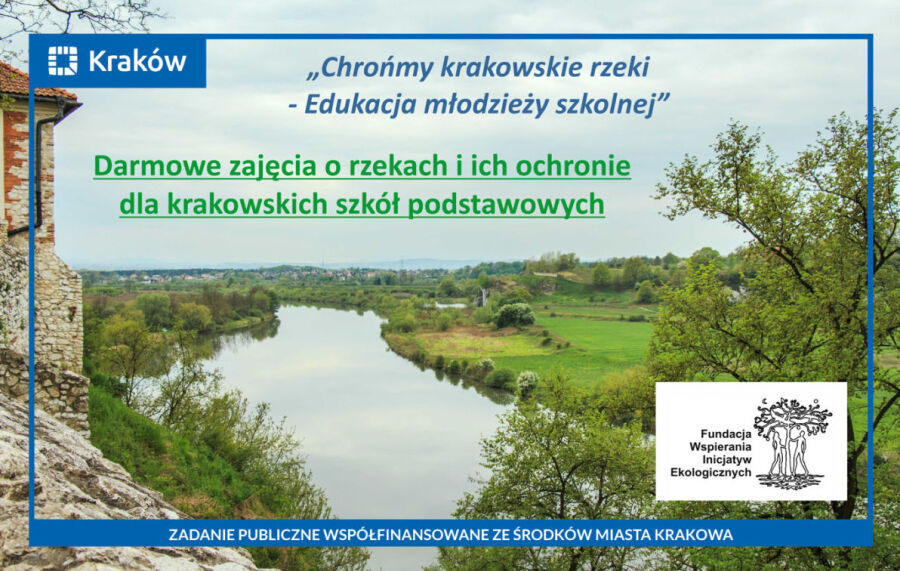 Kraków

„Chrońmy krakowskie rzeki - Edukacja młodzieży szkolnej”

Darmowe zajęcia o rzekach i ich ochronie dla krakowskich szkół podstawowych

Fundacja Wspierania Inicjatyw Ekologicznych

ZADANIE PUBLICZNE WSPÓŁFINANSOWANE ZE ŚRODKÓW MIASTA KRAKOWA